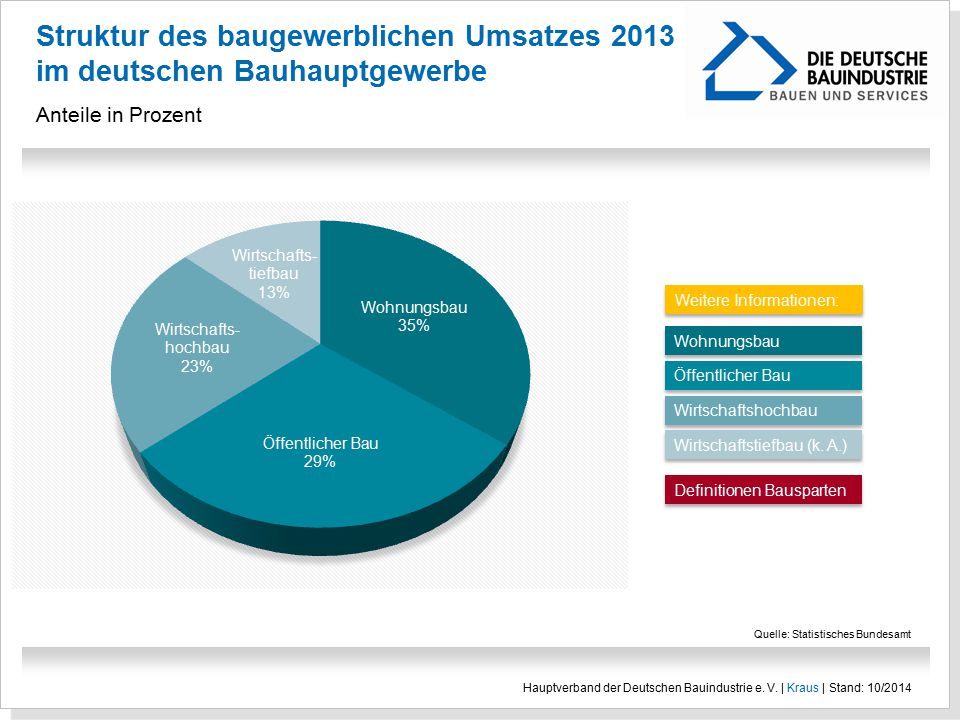 Struktur des baugewerblichen Umsatzes 2013 im deutschen Bauhauptgewerbe

DIE DEUTSCHE BAUINDUSTRIE
BAUEN UND SERVICES

Anteile in Prozent

Wirtschaftstiefbau
13%

Wohnungsbau
35%

Wirtschaftshochbau
23%

Öffentlicher Bau
29%

Weitere Informationen:

Wohnungsbau

Öffentlicher Bau

Wirtschaftshochbau

Wirtschaftstiefbau (k. A.)

Definitionen Bausparten

Quelle: Statistisches Bundesamt

Hauptverband der Deutschen Bauindustrie e. V. | Kraus | Stand: 10/2014